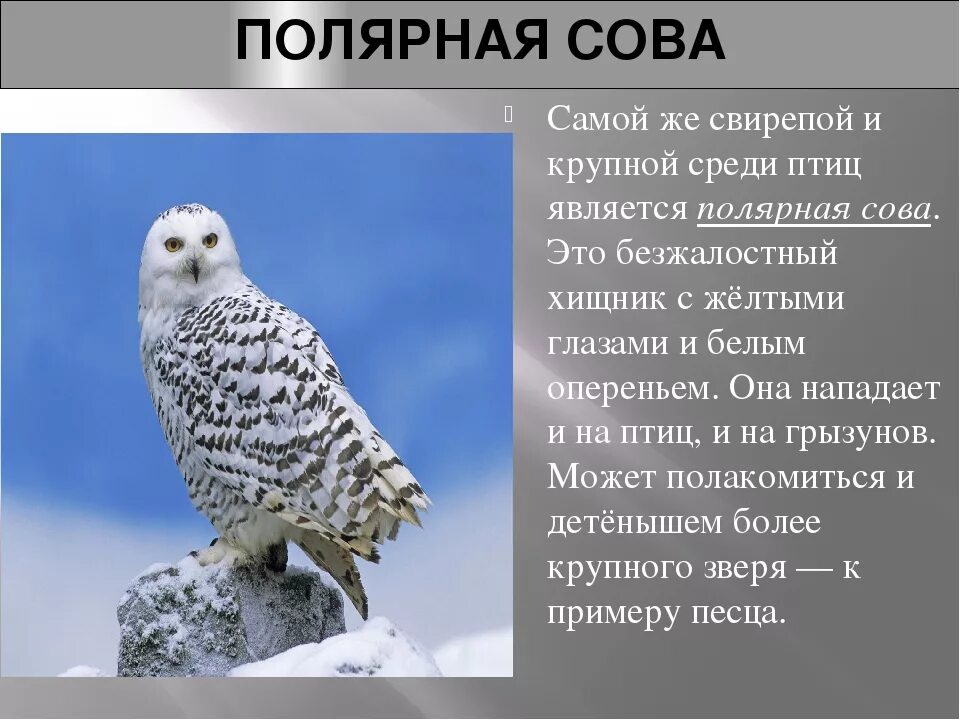 ПОЛЯРНАЯ СОВА

Самой же свирепой и крупной среди птиц является полярная сова. Это безжалостный хищник с жёлтыми глазами и белым опереньем. Она нападает и на птиц, и на грызунов. Может полакомиться и детёнышем более крупного зверя — к примеру песца.